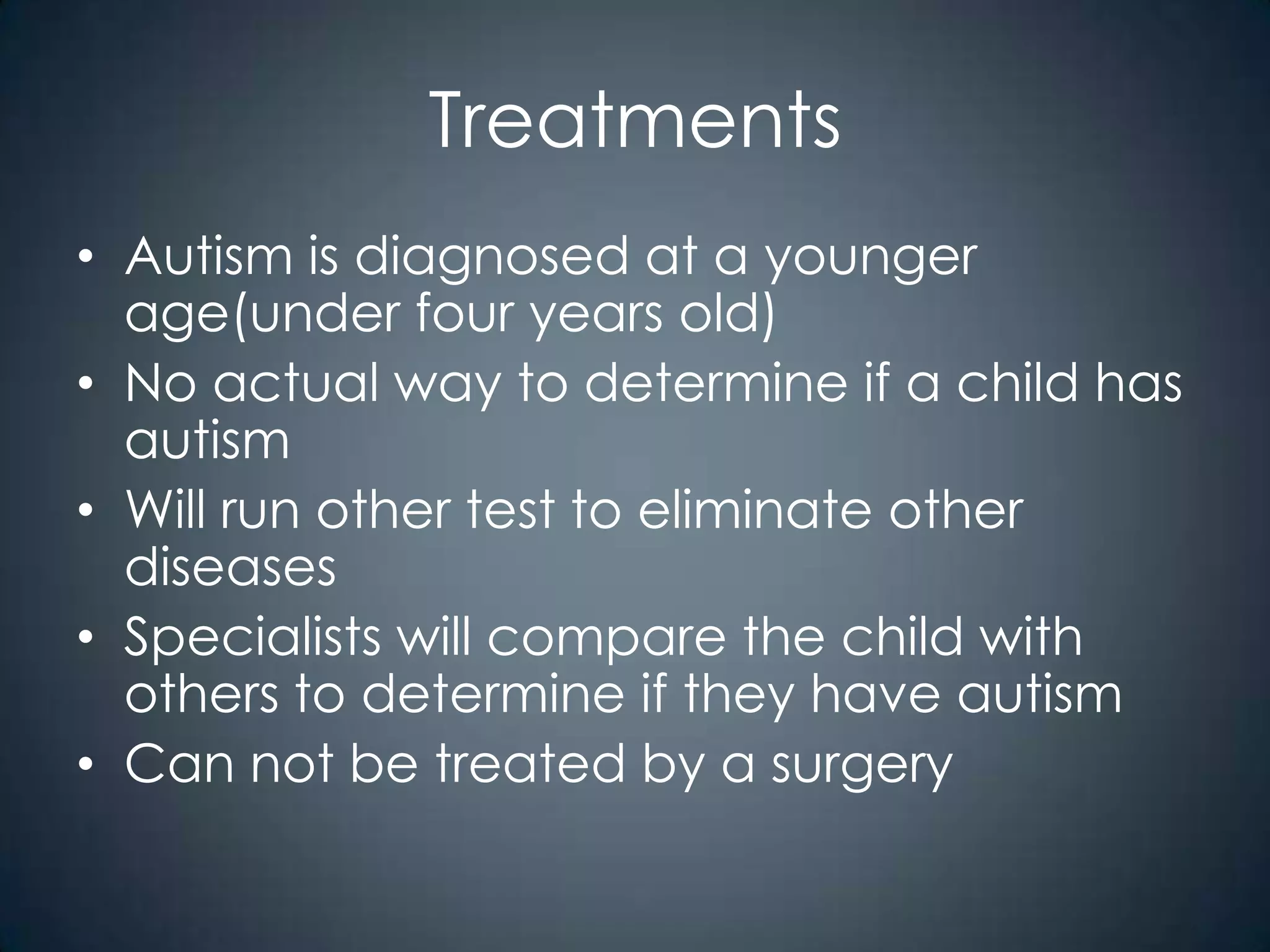 Treatments

• Autism is diagnosed at a younger age(under four years old)
• No actual way to determine if a child has autism
• Will run other test to eliminate other diseases
• Specialists will compare the child with others to determine if they have autism
• Can not be treated by a surgery